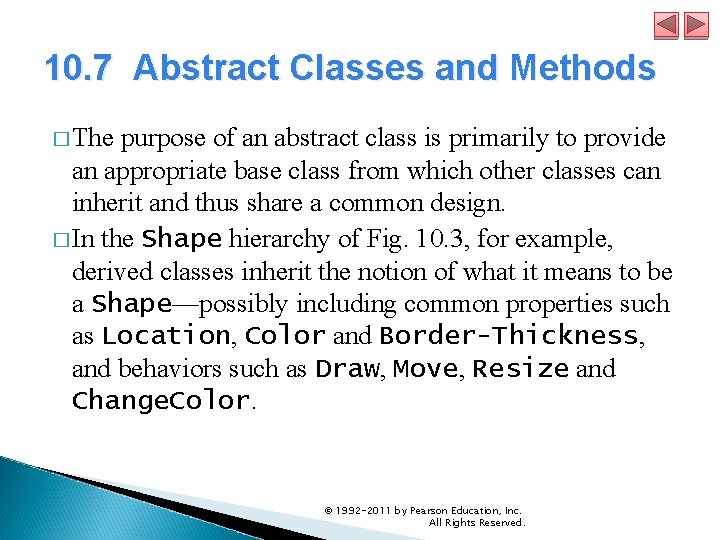 10.7 Abstract Classes and Methods

□ The purpose of an abstract class is primarily to provide an appropriate base class from which other classes can inherit and thus share a common design.

□ In the Shape hierarchy of Fig. 10.3, for example, derived classes inherit the notion of what it means to be a Shape—possibly including common properties such as Location, Color and Border-Thickness, and behaviors such as Draw, Move, Resize and ChangeColor.

© 1992-2011 by Pearson Education, Inc. All Rights Reserved.